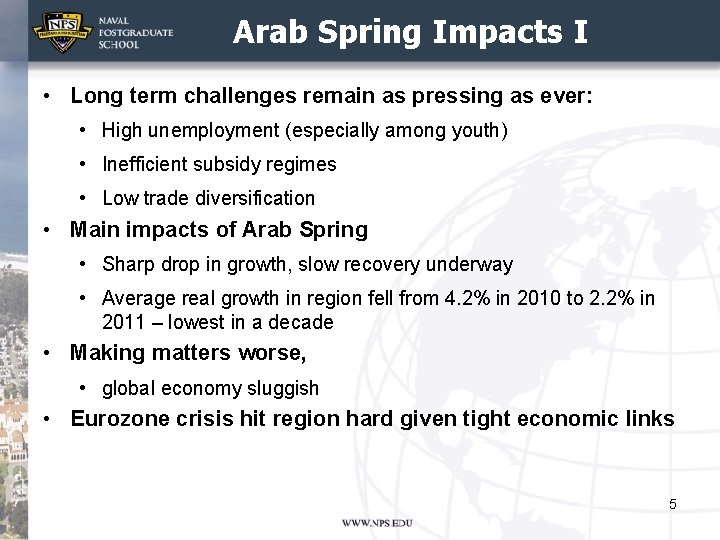 NPS
NAVAL POSTGRADUATE SCHOOL

Arab Spring Impacts I

• Long term challenges remain as pressing as ever:
  • High unemployment (especially among youth)
  • Inefficient subsidy regimes
  • Low trade diversification
• Main impacts of Arab Spring
  • Sharp drop in growth, slow recovery underway
  • Average real growth in region fell from 4.2% in 2010 to 2.2% in 2011 – lowest in a decade
• Making matters worse,
  • global economy sluggish
• Eurozone crisis hit region hard given tight economic links

5

WWW.NPS.EDU